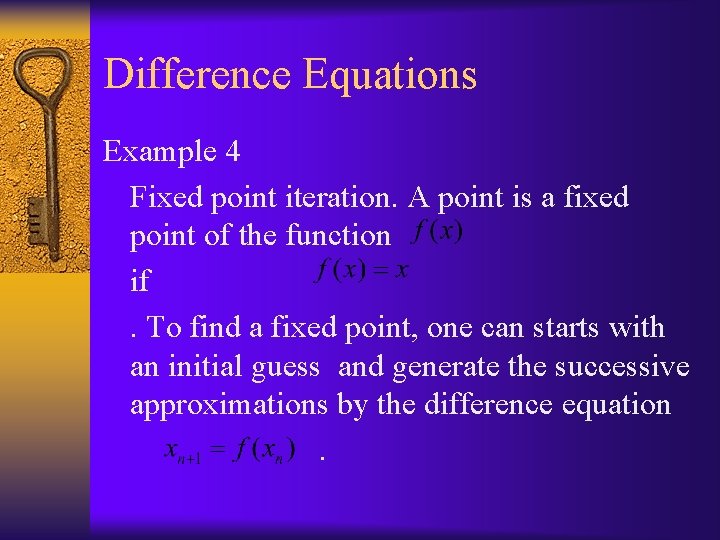 Difference Equations

Example 4

Fixed point iteration. A point is a fixed point of the function $f(x)$ if $f(x) = x$

. To find a fixed point, one can starts with an initial guess and generate the successive approximations by the difference equation

$x_{n+1} = f(x_n)$ .